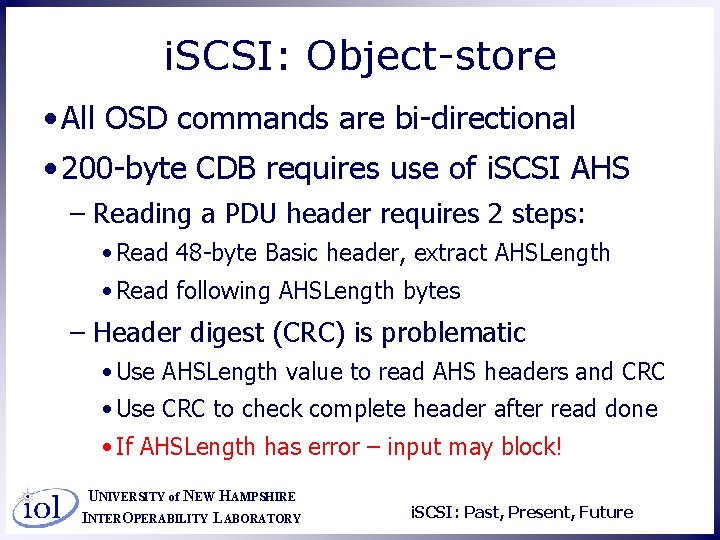 iSCSI: Object-store

• All OSD commands are bi-directional

• 200-byte CDB requires use of iSCSI AHS

– Reading a PDU header requires 2 steps:

• Read 48-byte Basic header, extract AHSLength

• Read following AHSLength bytes

– Header digest (CRC) is problematic

• Use AHSLength value to read AHS headers and CRC

• Use CRC to check complete header after read done

• If AHSLength has error – input may block!

iol

UNIVERSITY of NEW HAMPSHIRE
INTEROPERABILITY LABORATORY

iSCSI: Past, Present, Future